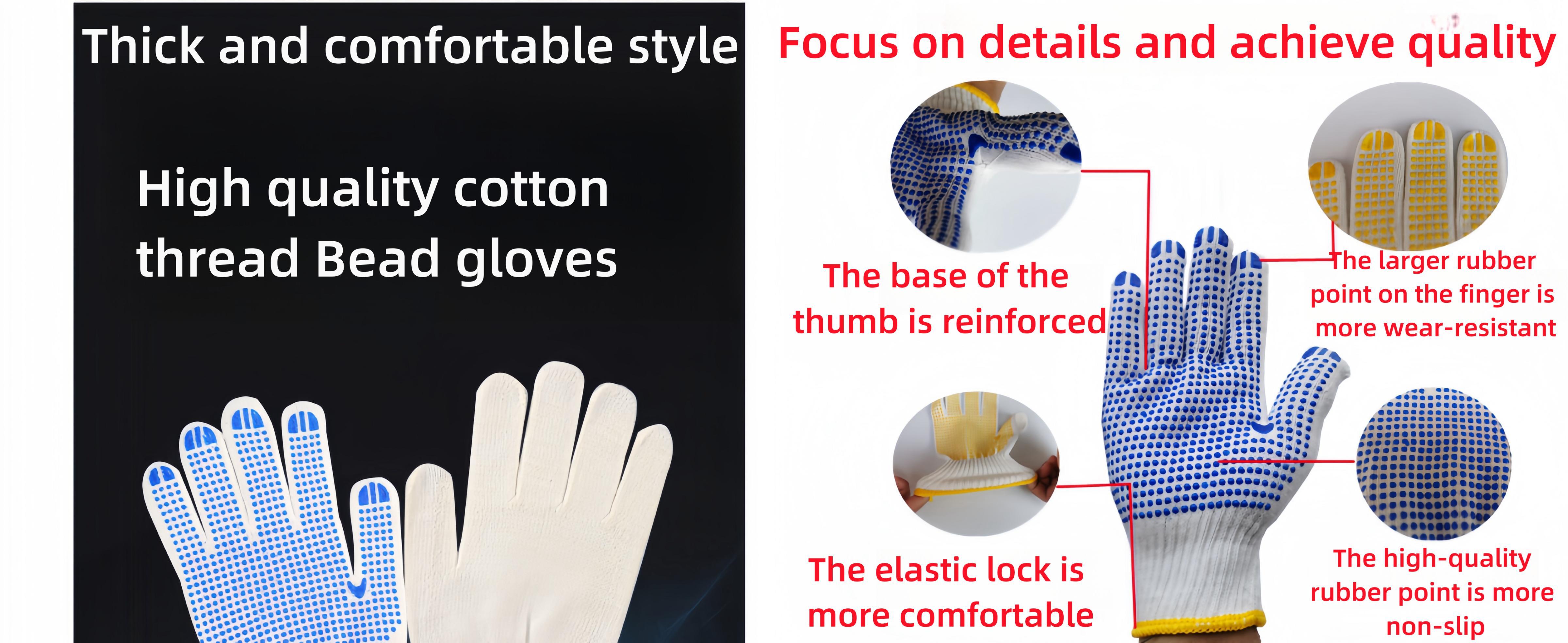 Thick and comfortable style

High quality cotton thread Bead gloves

Focus on details and achieve quality

The base of the thumb is reinforced

The larger rubber point on the finger is more wear-resistant

The elastic lock is more comfortable

The high-quality rubber point is more non-slip